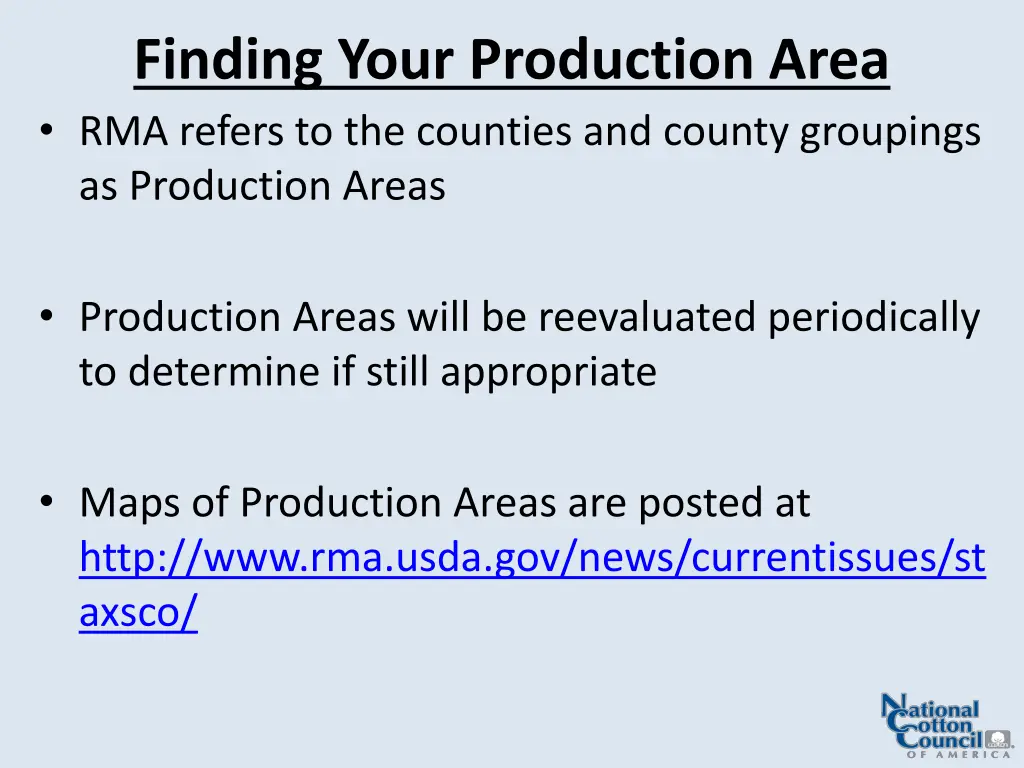 Finding Your Production Area

• RMA refers to the counties and county groupings as Production Areas

• Production Areas will be reevaluated periodically to determine if still appropriate

• Maps of Production Areas are posted at http://www.rma.usda.gov/news/currentissues/staxsco/

National Cotton Council
OF AMERICA